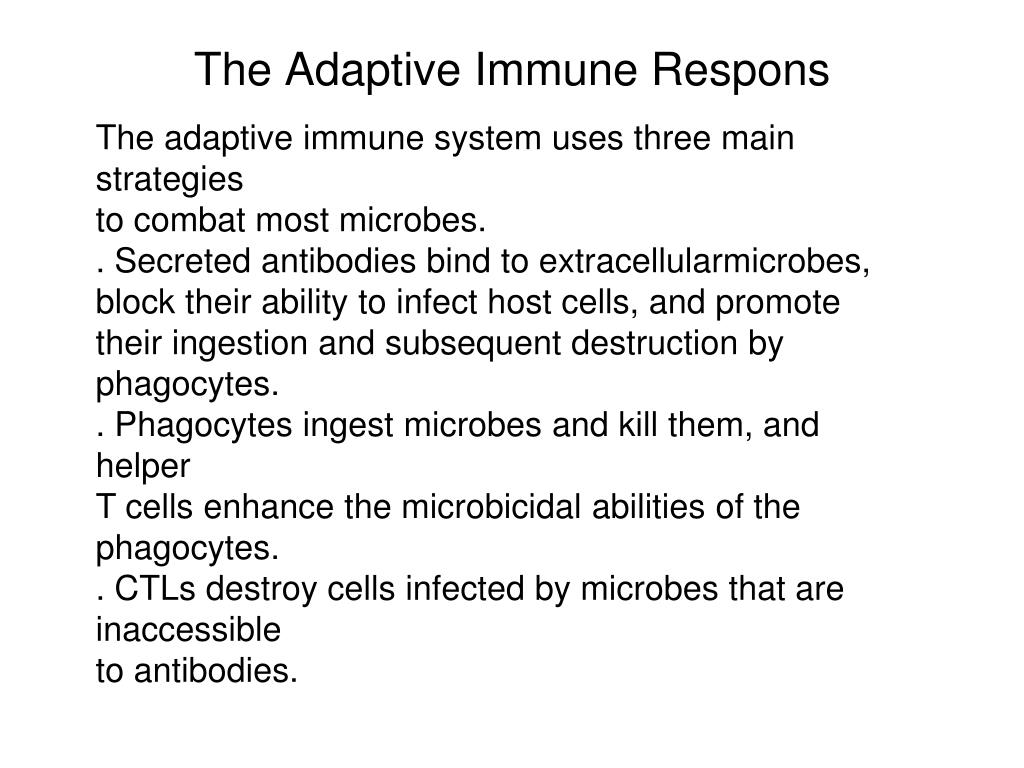 The Adaptive Immune Respons

The adaptive immune system uses three main strategies
to combat most microbes.
. Secreted antibodies bind to extracellularmicrobes, block their ability to infect host cells, and promote their ingestion and subsequent destruction by phagocytes.
. Phagocytes ingest microbes and kill them, and helper
T cells enhance the microbicidal abilities of the phagocytes.
. CTLs destroy cells infected by microbes that are inaccessible
to antibodies.